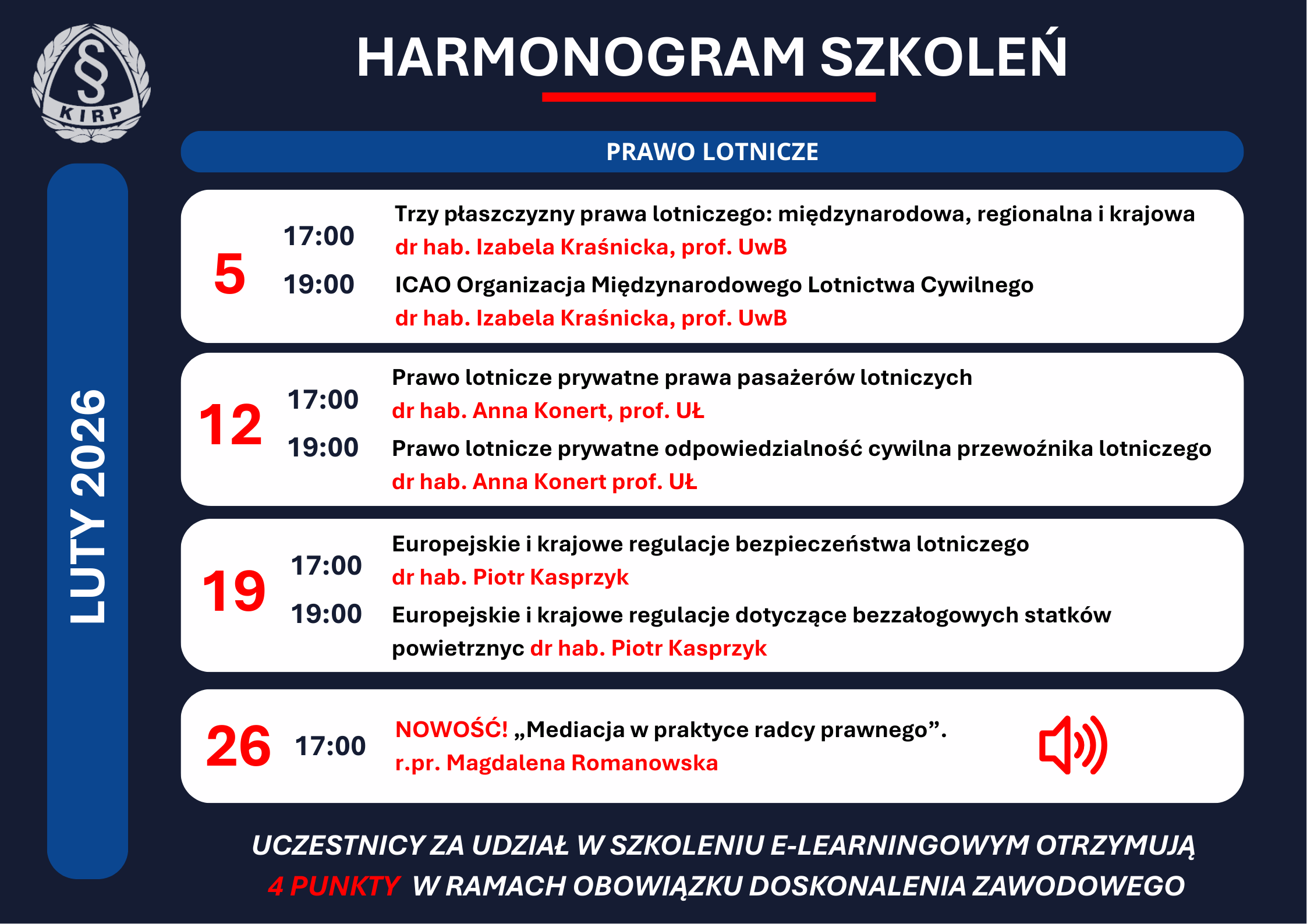 § KIRP

HARMONOGRAM SZKOLEŃ

LUTY 2026

PRAWO LOTNICZE

5

17:00 Trzy płaszczyzny prawa lotniczego: międzynarodowa, regionalna i krajowa
dr hab. Izabela Kraśnicka, prof. UwB

19:00 ICAO Organizacja Międzynarodowego Lotnictwa Cywilnego
dr hab. Izabela Kraśnicka, prof. UwB

12

17:00 Prawo lotnicze prywatne prawa pasażerów lotniczych
dr hab. Anna Konert, prof. UŁ

19:00 Prawo lotnicze prywatne odpowiedzialność cywilna przewoźnika lotniczego
dr hab. Anna Konert prof. UŁ

19

17:00 Europejskie i krajowe regulacje bezpieczeństwa lotniczego
dr hab. Piotr Kasprzyk

19:00 Europejskie i krajowe regulacje dotyczące bezzałogowych statków powietrznyc dr hab. Piotr Kasprzyk

26

17:00 NOWOŚĆ! „Mediacja w praktyce radcy prawnego”.
r.pr. Magdalena Romanowska

UCZESTNICY ZA UDZIAŁ W SZKOLENIU E-LEARNINGOWYM OTRZYMUJĄ
4 PUNKTY W RAMACH OBOWIĄZKU DOSKONALENIA ZAWODOWEGO